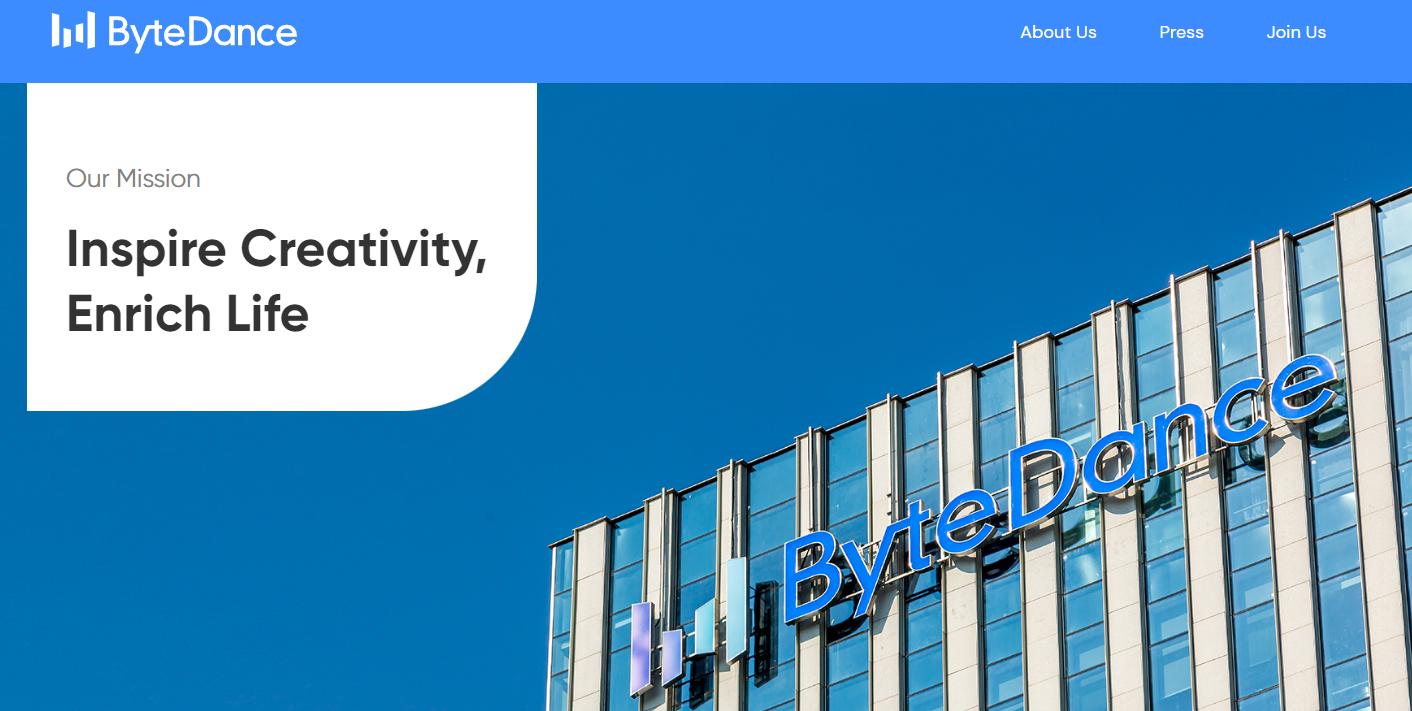 ByteDance

About Us Press Join Us

Our Mission

Inspire Creativity, Enrich Life

ByteDance